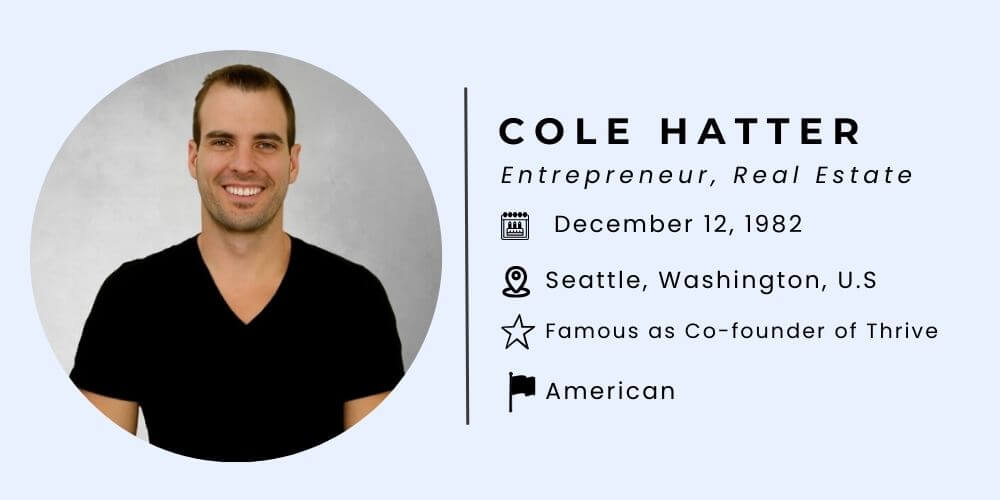 COLE HATTER
Entrepreneur, Real Estate

December 12, 1982

Seattle, Washington, U.S

Famous as Co-founder of Thrive

American